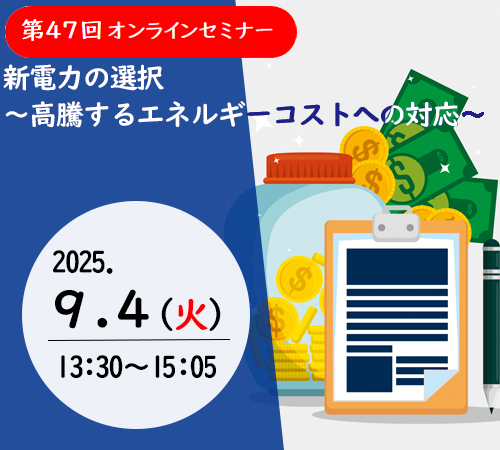 第47回 オンラインセミナー

新電力の選択
～高騰するエネルギーコストへの対応～

2025.
9.4（火）
13:30～15:05